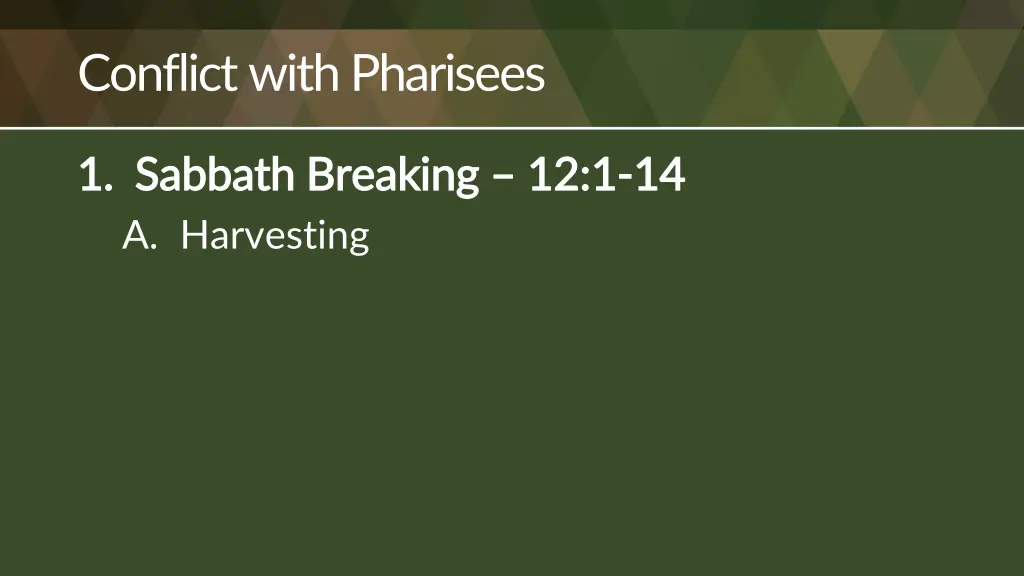 Conflict with Pharisees

1. Sabbath Breaking – 12:1-14

A. Harvesting